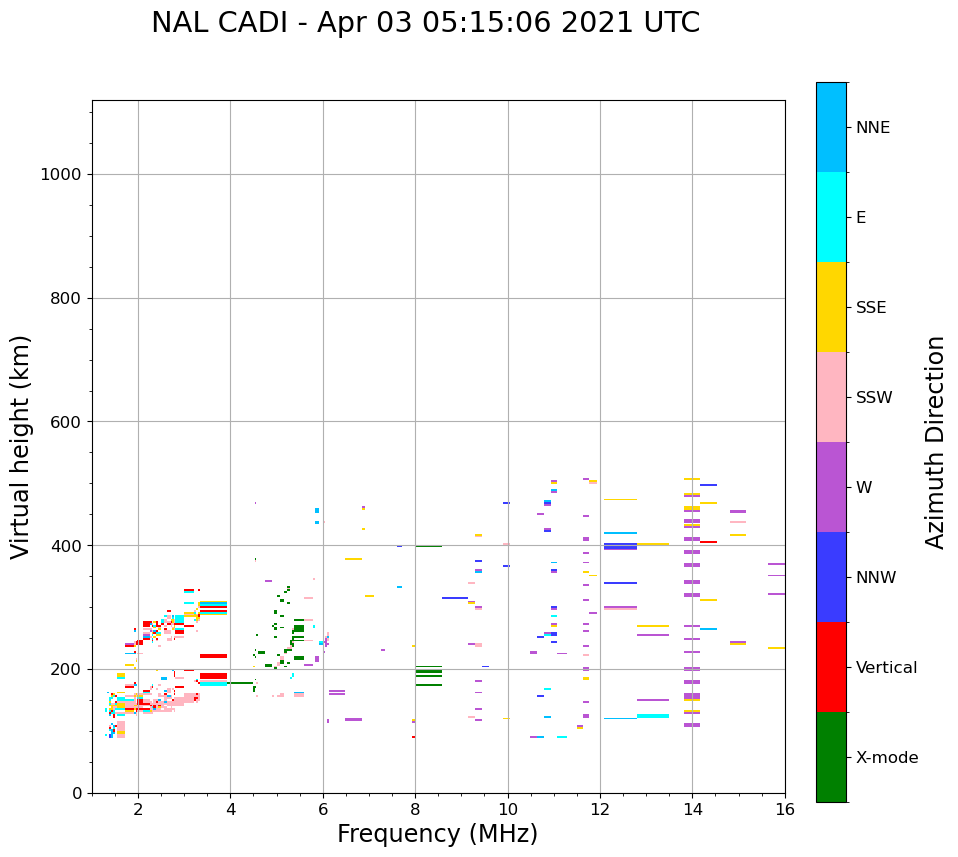 NAL CADI - Apr 03 05:15:06 2021 UTC

Virtual height (km)

1000
800
600
400
200
0

2
4
6
8
10
12
14
16

Frequency (MHz)

NNE
E
SSE
SSW
W
NNW
Vertical
X-mode

Azimuth Direction